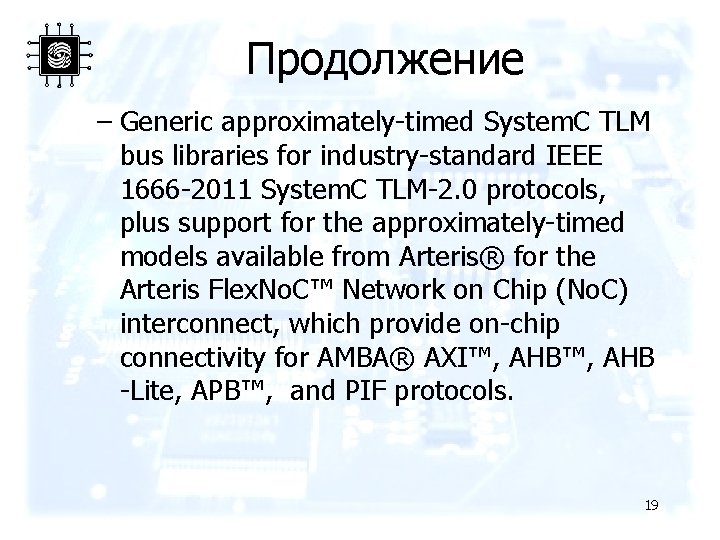 Продолжение

– Generic approximately-timed SystemC TLM bus libraries for industry-standard IEEE 1666-2011 SystemC TLM-2.0 protocols, plus support for the approximately-timed models available from Arteris® for the Arteris FlexNoC™ Network on Chip (NoC) interconnect, which provide on-chip connectivity for AMBA® AXI™, AHB™, AHB -Lite, APB™, and PIF protocols.

19